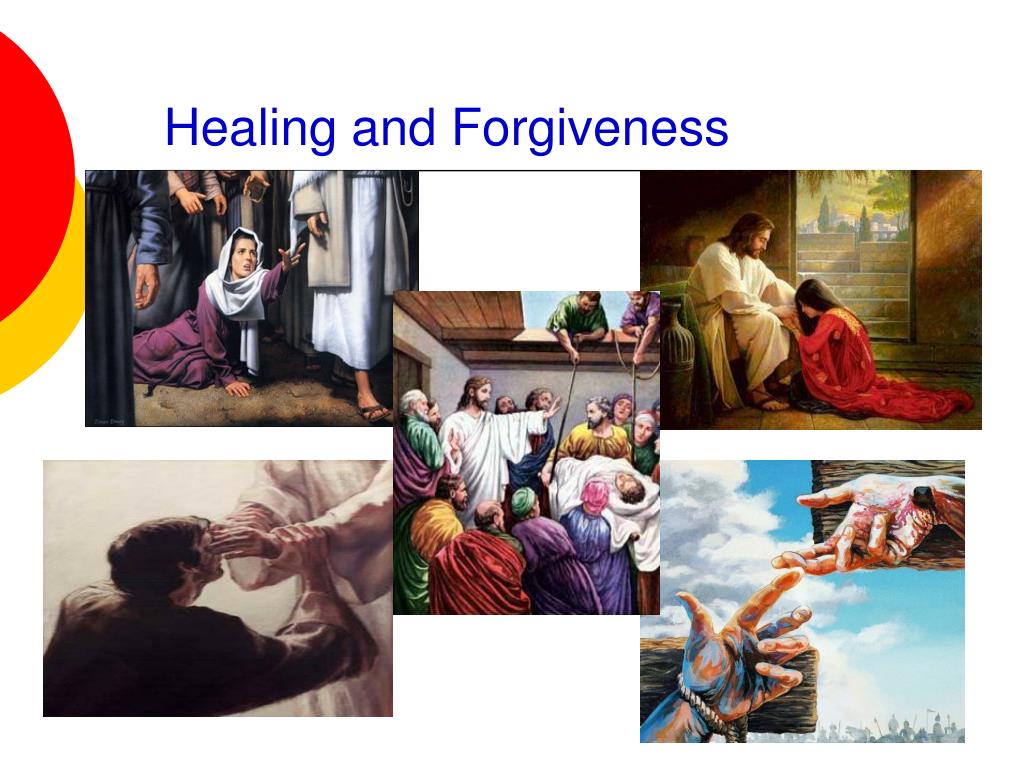 Healing and Forgiveness